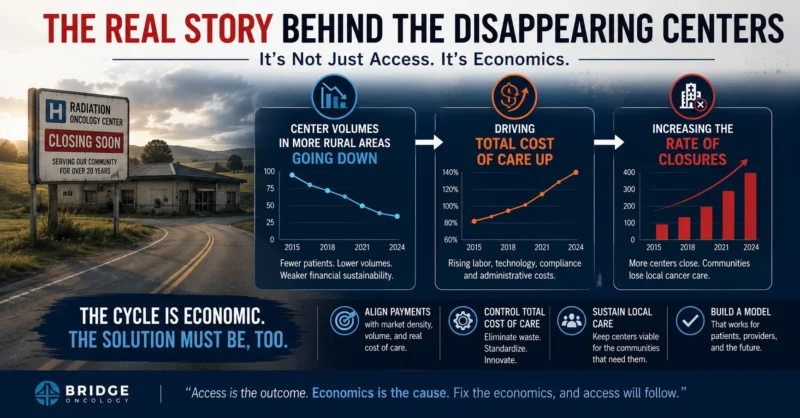 THE REAL STORY BEHIND THE DISAPPEARING CENTERS

It's Not Just Access. It's Economics.

H RADIATION ONCOLOGY CENTER
CLOSING SOON
SERVING OUR COMMUNITY FOR OVER 20 YEARS

CENTER VOLUMES IN MORE RURAL AREAS GOING DOWN

100
75
50
25
0
2015 2018 2021 2024

Fewer patients. Lower volumes. Weaker financial sustainability.

DRIVING TOTAL COST OF CARE UP

140%
120%
100%
80%
60%
2015 2018 2021 2024

Rising labor, technology, compliance and administrative costs.

INCREASING THE RATE OF CLOSURES

400
300
200
100
0
2015 2018 2021 2024

More centers close. Communities lose local cancer care.

THE CYCLE IS ECONOMIC. THE SOLUTION MUST BE, TOO.

ALIGN PAYMENTS with market density, volume, and real cost of care.

CONTROL TOTAL COST OF CARE Eliminate waste. Standardize. Innovate.

SUSTAIN LOCAL CARE Keep centers viable for the communities that need them.

BUILD A MODEL That works for patients, providers, and the future.

BRIDGE ONCOLOGY

"Access is the outcome. Economics is the cause. Fix the economics, and access will follow."